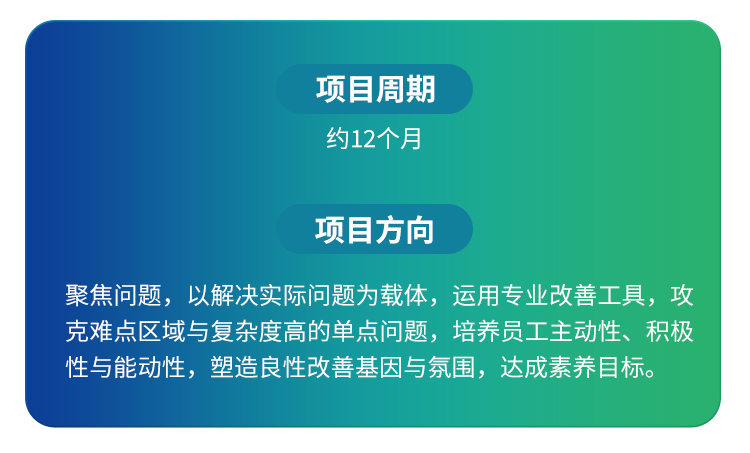 项目周期

约12个月

项目方向

聚焦问题，以解决实际问题为载体，运用专业改善工具，攻克难点区域与复杂度高的单点问题，培养员工主动性、积极性与能动性，塑造良性改善基因与氛围，达成素养目标。